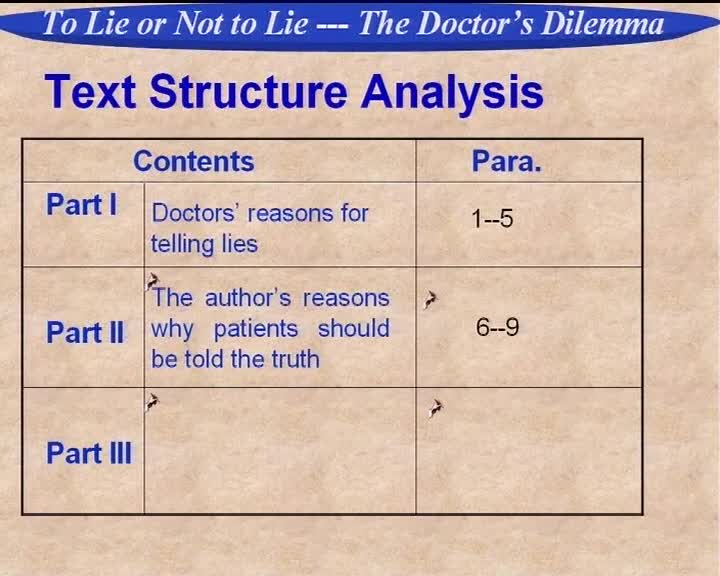 To Lie or Not to Lie --- The Doctor's Dilemma

Text Structure Analysis

| Contents | | Para. |
|---|---|---|
| Part I | Doctors' reasons for telling lies | 1--5 |
| Part II | The author's reasons why patients should be told the truth | 6--9 |
| Part III | | |